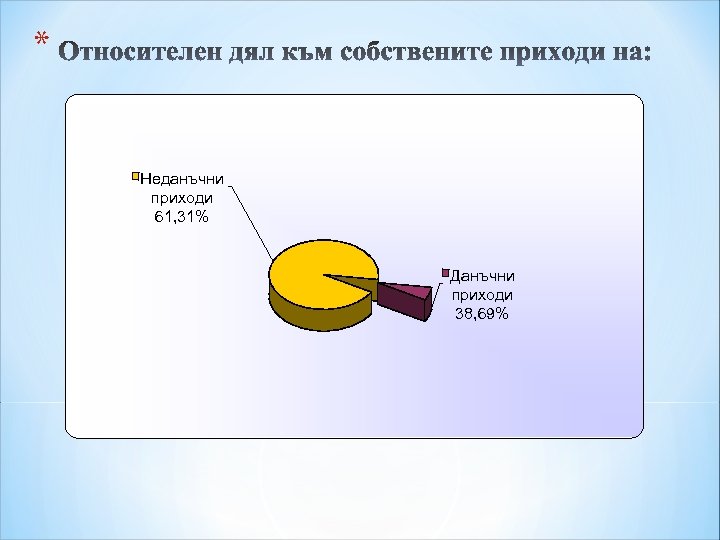 * Относителен дял към собствените приходи на:

Неданъчни приходи 61,31%

Данъчни приходи 38,69%